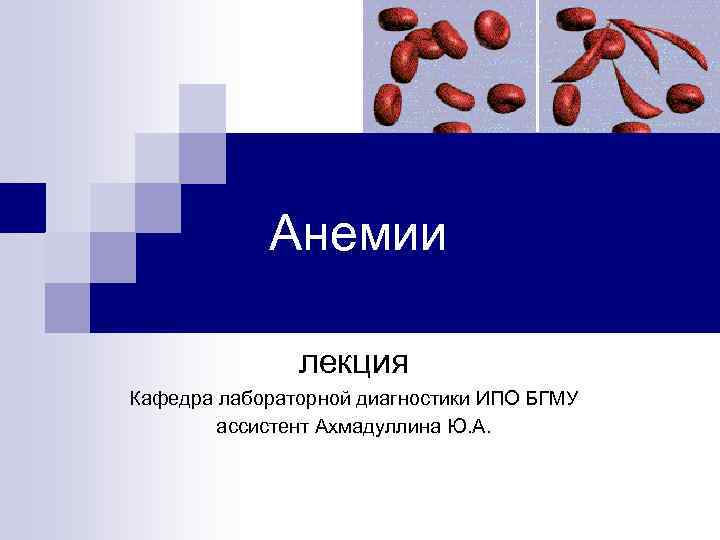 Анемии

лекция

Кафедра лабораторной диагностики ИПО БГМУ
ассистент Ахмадуллина Ю.А.